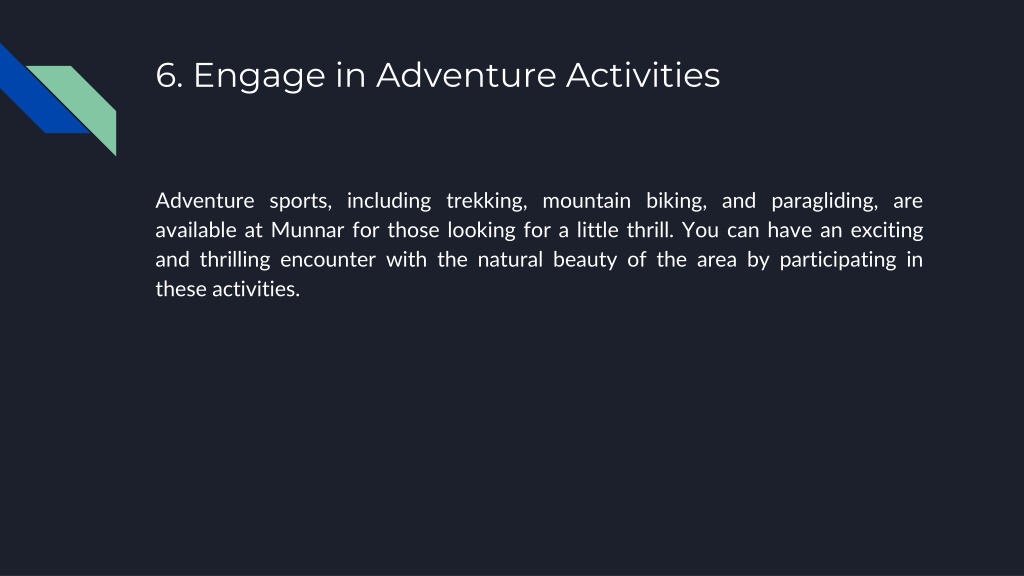 6. Engage in Adventure Activities

Adventure sports, including trekking, mountain biking, and paragliding, are available at Munnar for those looking for a little thrill. You can have an exciting and thrilling encounter with the natural beauty of the area by participating in these activities.